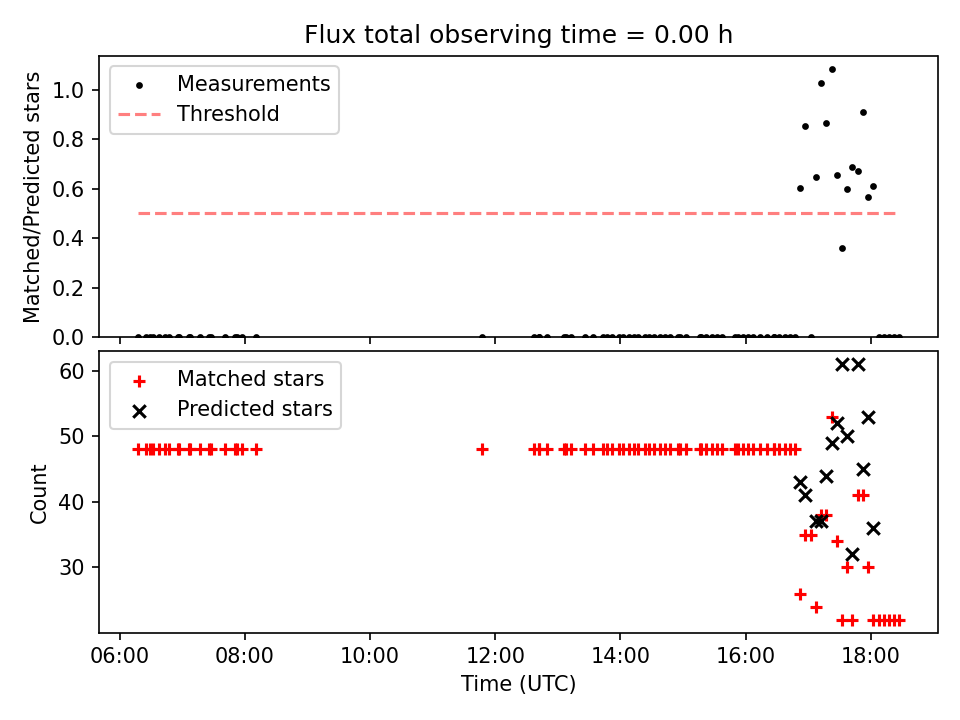 Flux total observing time = 0.00 h

Measurements
Threshold

Matched/Predicted stars

1.0
0.8
0.6
0.4
0.2
0.0

Matched stars
Predicted stars

Count

60
50
40
30

06:00
08:00
10:00
12:00
14:00
16:00
18:00

Time (UTC)